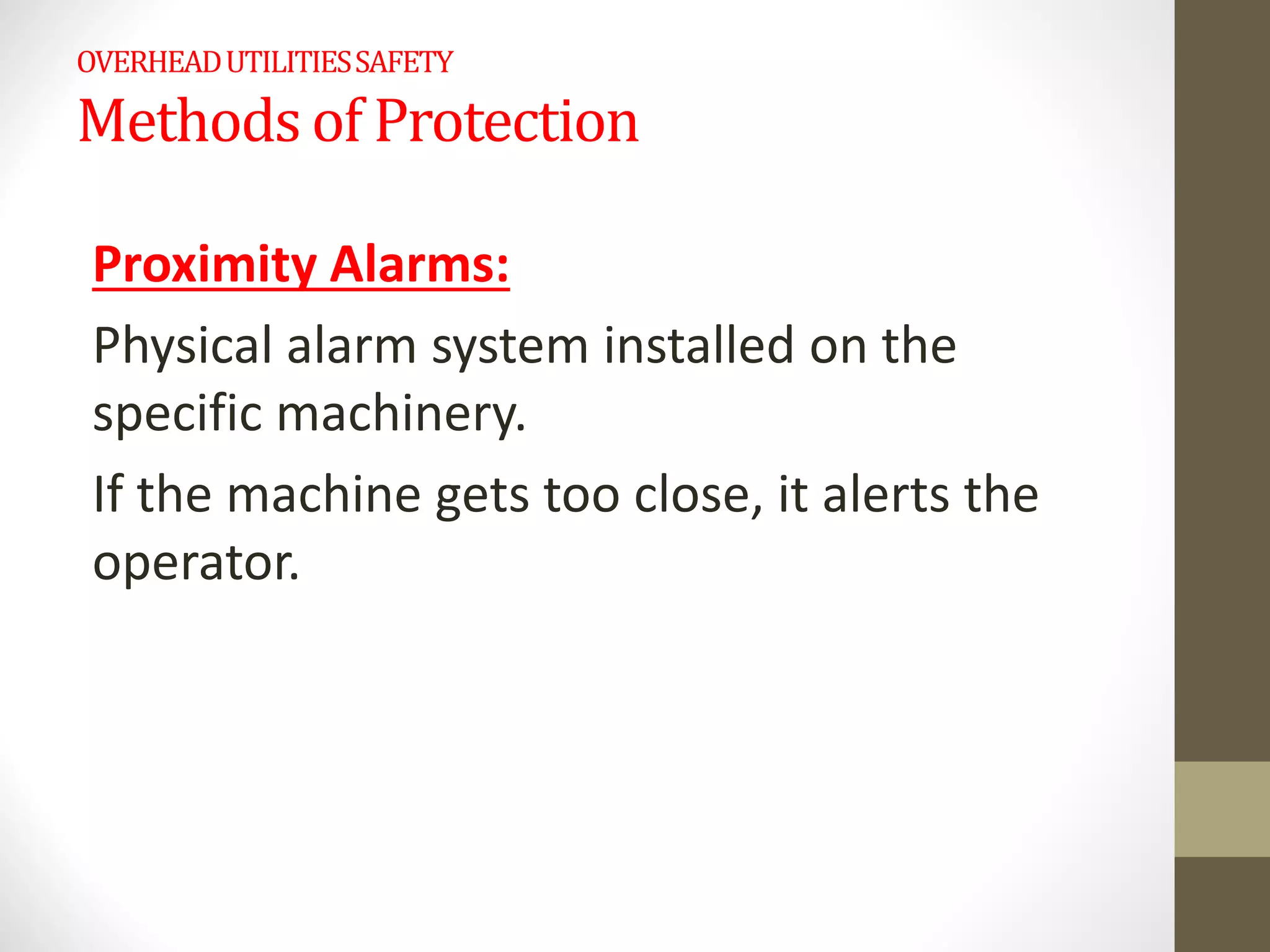 OVERHEAD UTILITIES SAFETY
Methods of Protection

Proximity Alarms:

Physical alarm system installed on the specific machinery.

If the machine gets too close, it alerts the operator.